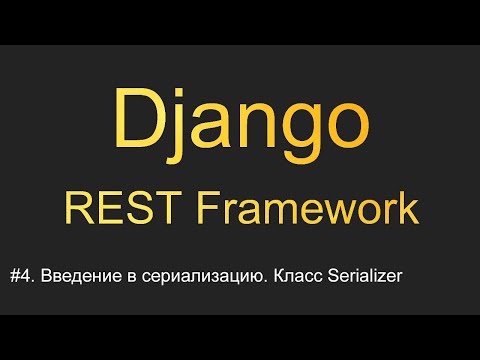 Django
REST Framework

#4. Введение в сериализацию. Класс Serializer